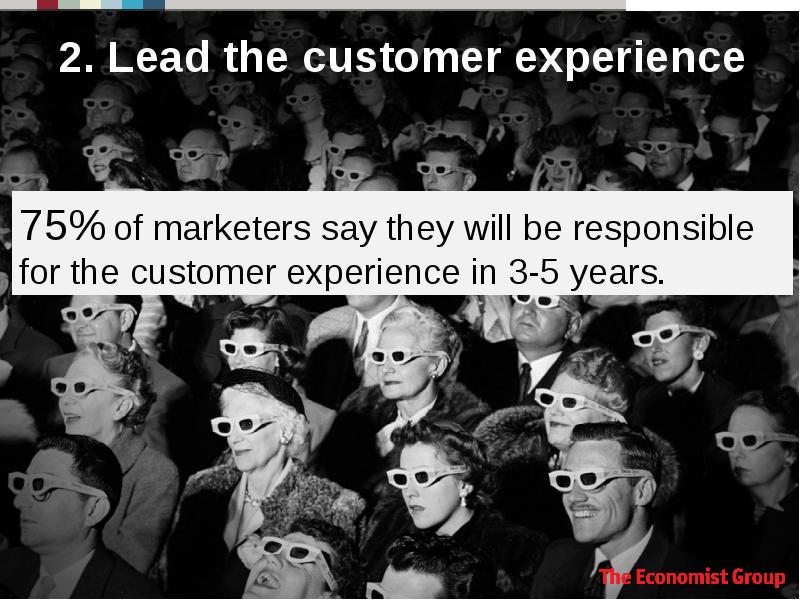 2. Lead the customer experience

75% of marketers say they will be responsible for the customer experience in 3-5 years.

The Economist Group